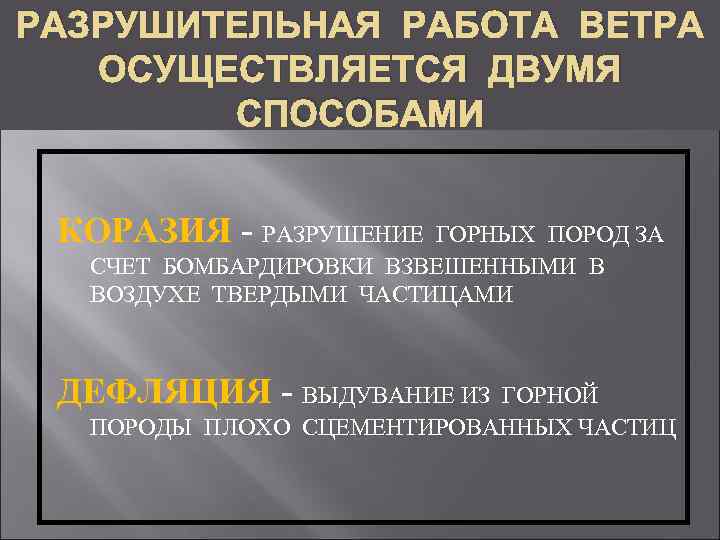 РАЗРУШИТЕЛЬНАЯ РАБОТА ВЕТРА ОСУЩЕСТВЛЯЕТСЯ ДВУМЯ СПОСОБАМИ

КОРАЗИЯ – РАЗРУШЕНИЕ ГОРНЫХ ПОРОД ЗА СЧЕТ БОМБАРДИРОВКИ ВЗВЕШЕННЫМИ В ВОЗДУХЕ ТВЕРДЫМИ ЧАСТИЦАМИ

ДЕФЛЯЦИЯ – ВЫДУВАНИЕ ИЗ ГОРНОЙ ПОРОДЫ ПЛОХО СЦЕМЕНТИРОВАННЫХ ЧАСТИЦ